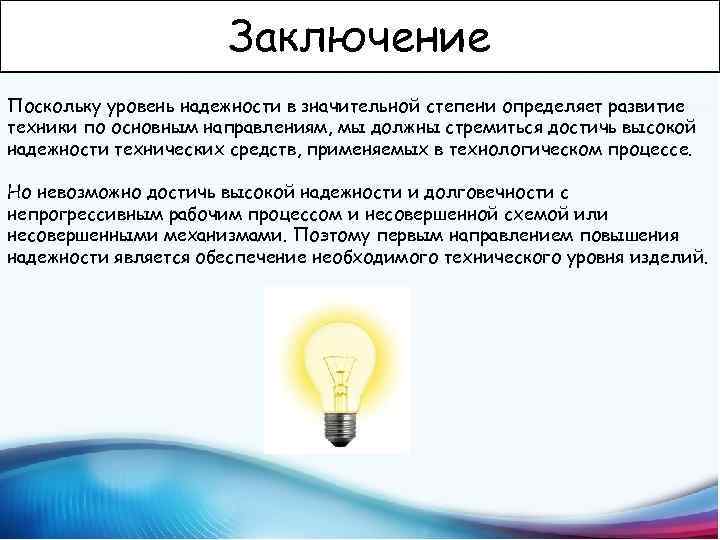 Заключение

Поскольку уровень надежности в значительной степени определяет развитие техники по основным направлениям, мы должны стремиться достичь высокой надежности технических средств, применяемых в технологическом процессе.

Но невозможно достичь высокой надежности и долговечности с непрогрессивным рабочим процессом и несовершенной схемой или несовершенными механизмами. Поэтому первым направлением повышения надежности является обеспечение необходимого технического уровня изделий.